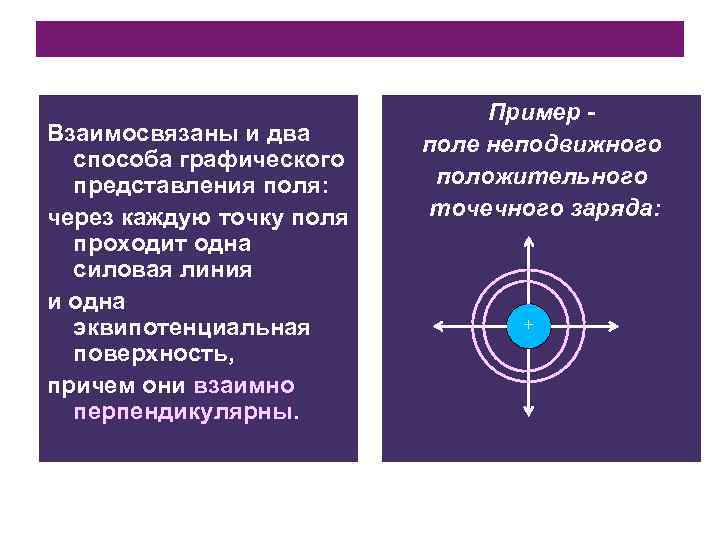 Взаимосвязаны и два способа графического представления поля:

через каждую точку поля проходит одна силовая линия

и одна эквипотенциальная поверхность,

причем они взаимно перпендикулярны.

Пример - поле неподвижного положительного точечного заряда:

+